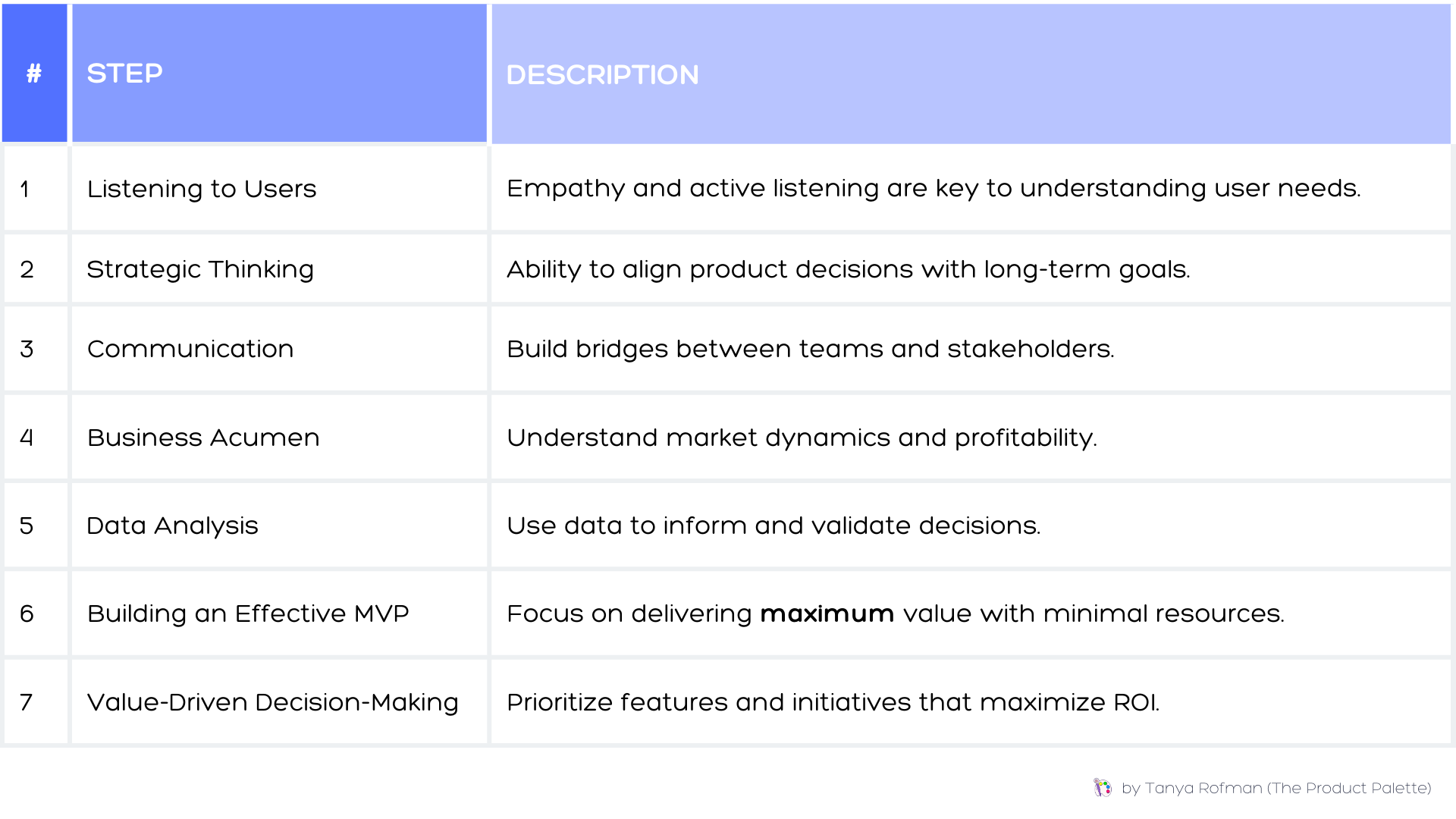 | # | STEP | DESCRIPTION |
|---|---|---|
| 1 | Listening to Users | Empathy and active listening are key to understanding user needs. |
| 2 | Strategic Thinking | Ability to align product decisions with long-term goals. |
| 3 | Communication | Build bridges between teams and stakeholders. |
| 4 | Business Acumen | Understand market dynamics and profitability. |
| 5 | Data Analysis | Use data to inform and validate decisions. |
| 6 | Building an Effective MVP | Focus on delivering **maximum** value with minimal resources. |
| 7 | Value-Driven Decision-Making | Prioritize features and initiatives that maximize ROI. |

by Tanya Rofman (The Product Palette)